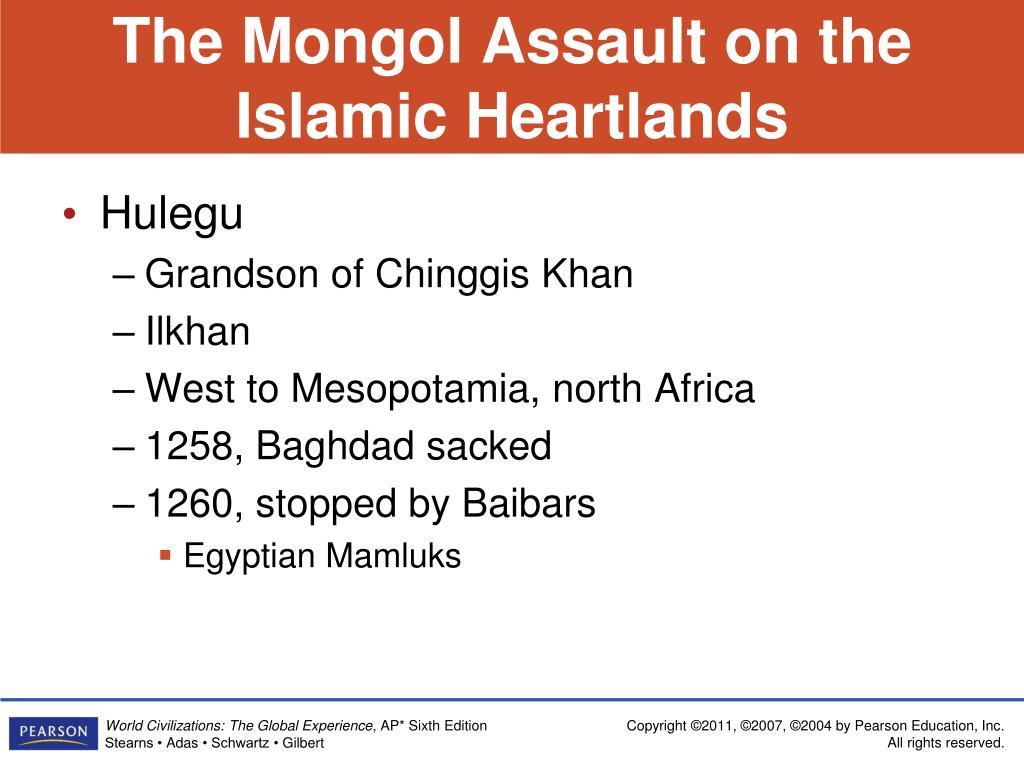 The Mongol Assault on the Islamic Heartlands

• Hulegu
– Grandson of Chinggis Khan
– Ilkhan
– West to Mesopotamia, north Africa
– 1258, Baghdad sacked
– 1260, stopped by Baibars
▪ Egyptian Mamluks

PEARSON

World Civilizations: The Global Experience, AP* Sixth Edition
Stearns • Adas • Schwartz • Gilbert

Copyright ©2011, ©2007, ©2004 by Pearson Education, Inc.
All rights reserved.